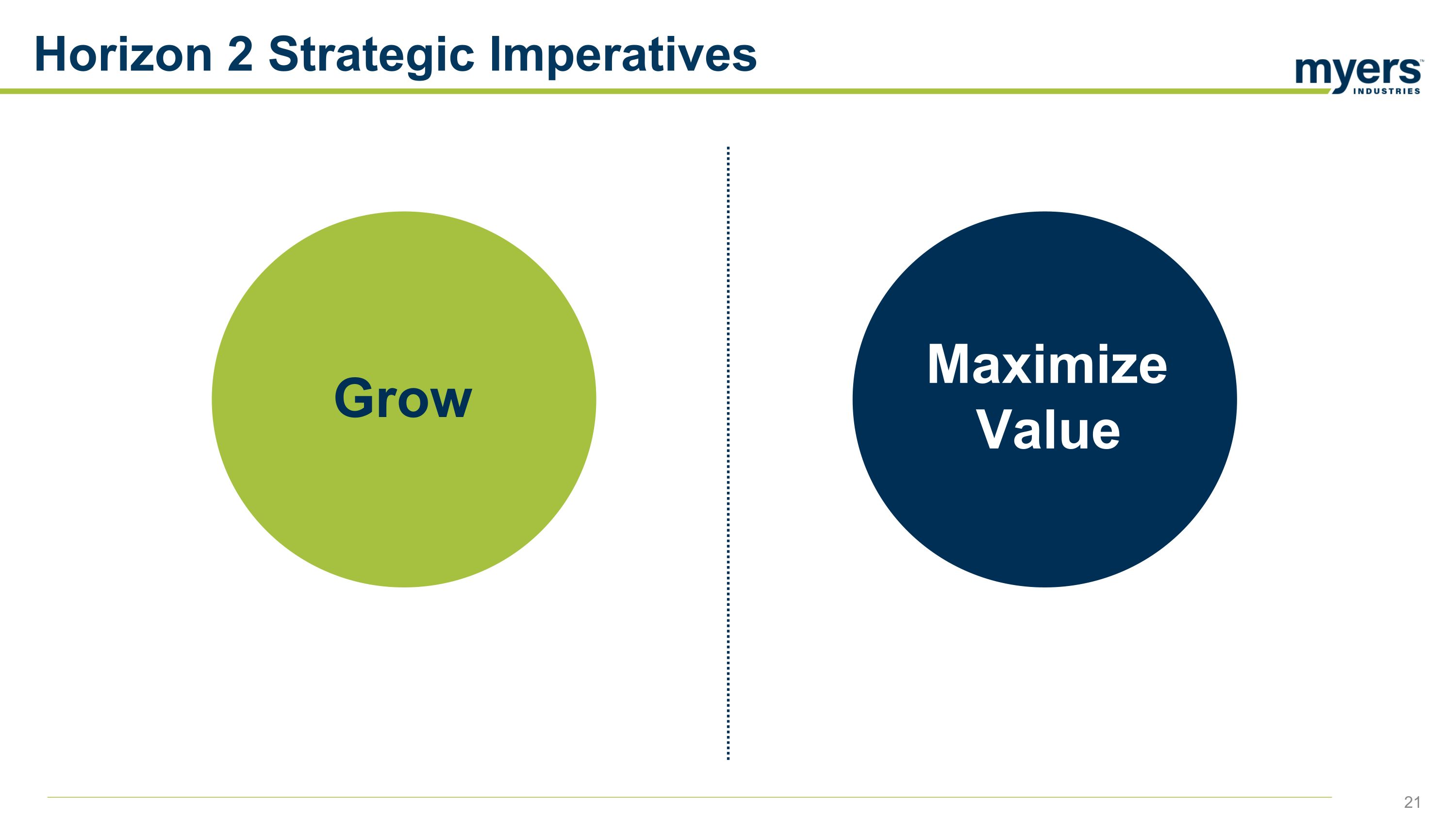 Horizon 2 Strategic Imperatives

myers™ INDUSTRIES

Grow

Maximize Value

21